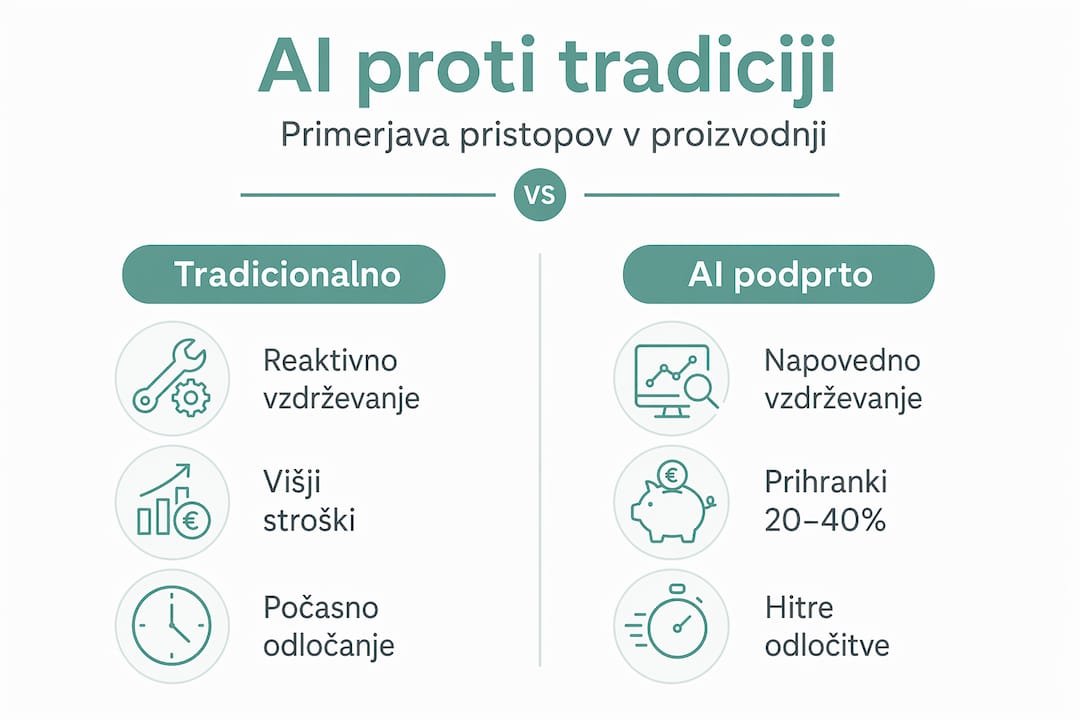 AI proti tradiciji

Primerjava pristopov v proizvodnji

VS

Tradicionalno

Reaktivno vzdrževanje

Višji stroški

Počasno odločanje

AI podprto

Napovedno vzdrževanje

Prihranki 20–40%

Hitre odločitve